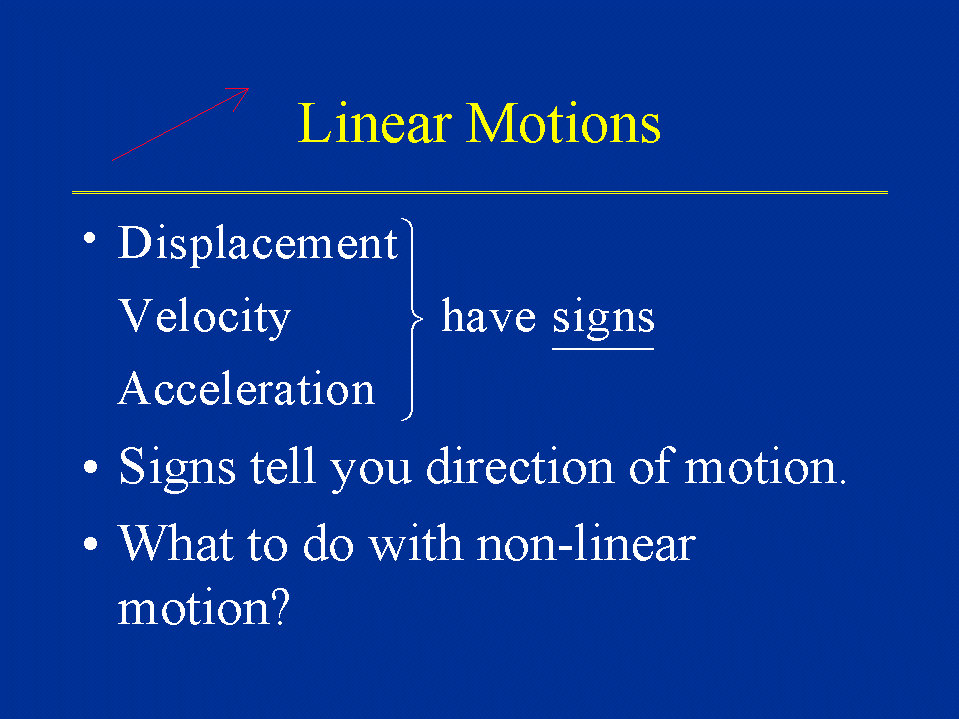 Linear Motions

• Displacement
Velocity
Acceleration
have signs

• Signs tell you direction of motion.

• What to do with non-linear motion?